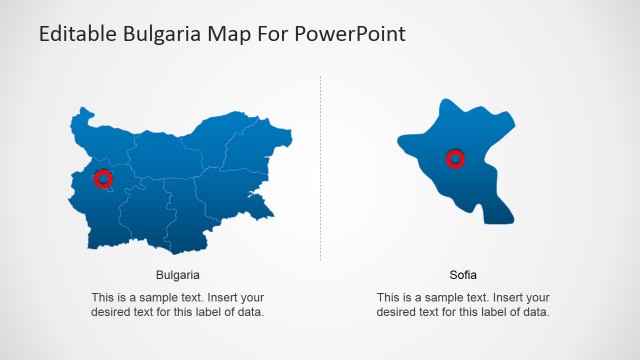 Editable Bulgaria Map For PowerPoint

Bulgaria

This is a sample text. Insert your desired text for this label of data.

Sofia

This is a sample text. Insert your desired text for this label of data.